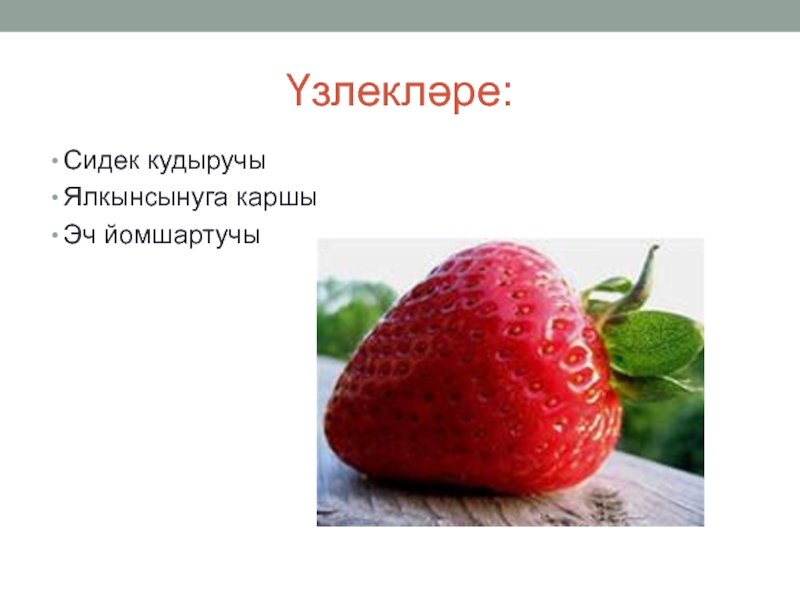 Үзлекләре:

• Сидек кудыручы
• Ялкынсынуга каршы
• Эч йомшартучы